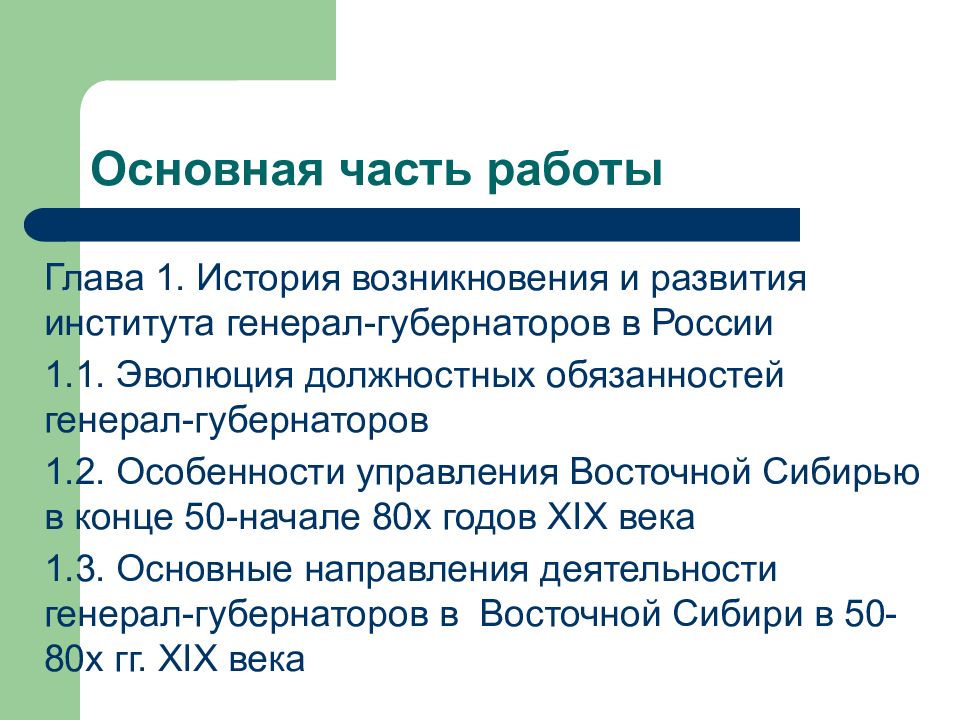 Основная часть работы

Глава 1. История возникновения и развития института генерал-губернаторов в России

1.1. Эволюция должностных обязанностей генерал-губернаторов

1.2. Особенности управления Восточной Сибирью в конце 50-начале 80х годов XIX века

1.3. Основные направления деятельности генерал-губернаторов в  Восточной Сибири в 50-80х гг. XIX века